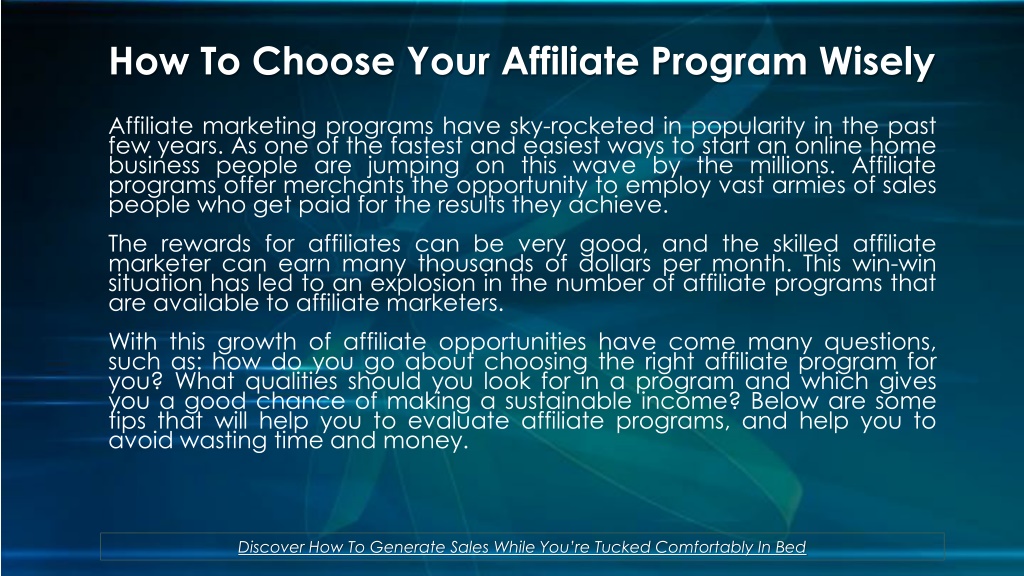 How To Choose Your Affiliate Program Wisely

Affiliate marketing programs have sky-rocketed in popularity in the past few years. As one of the fastest and easiest ways to start an online home business people are jumping on this wave by the millions. Affiliate programs offer merchants the opportunity to employ vast armies of sales people who get paid for the results they achieve.

The rewards for affiliates can be very good, and the skilled affiliate marketer can earn many thousands of dollars per month. This win-win situation has led to an explosion in the number of affiliate programs that are available to affiliate marketers.

With this growth of affiliate opportunities have come many questions, such as: how do you go about choosing the right affiliate program for you? What qualities should you look for in a program and which gives you a good chance of making a sustainable income? Below are some tips that will help you to evaluate affiliate programs, and help you to avoid wasting time and money.

Discover How To Generate Sales While You're Tucked Comfortably In Bed